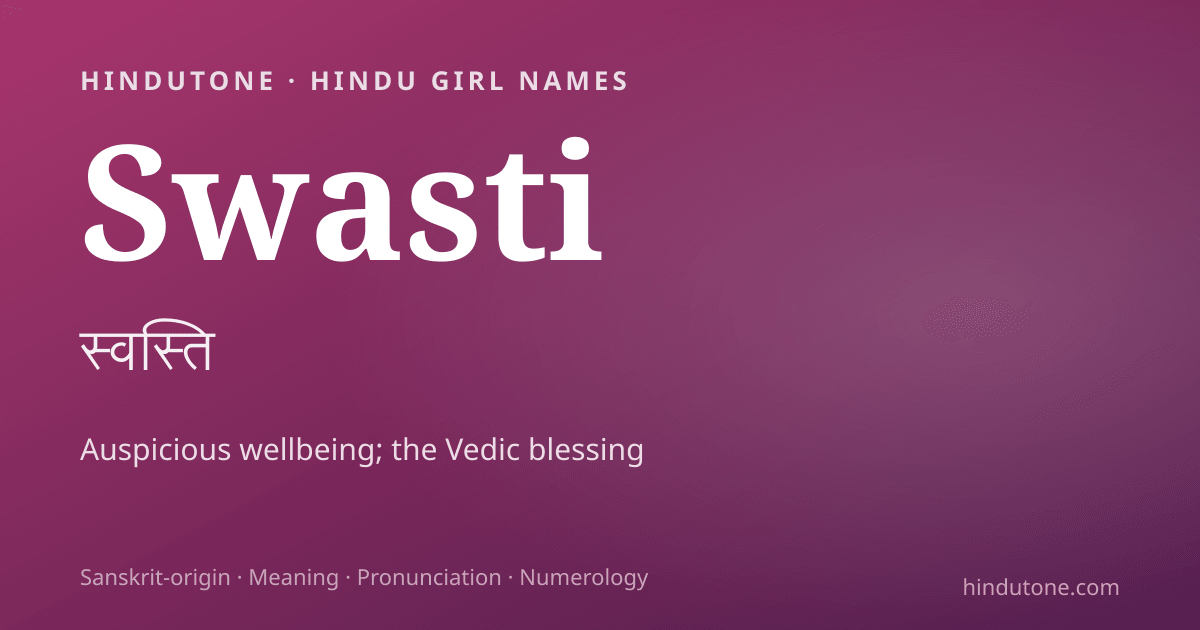 HINDUTONE · HINDU GIRL NAMES

Swasti

स्वस्ति

Auspicious wellbeing; the Vedic blessing

Sanskrit-origin · Meaning · Pronunciation · Numerology

hindutone.com